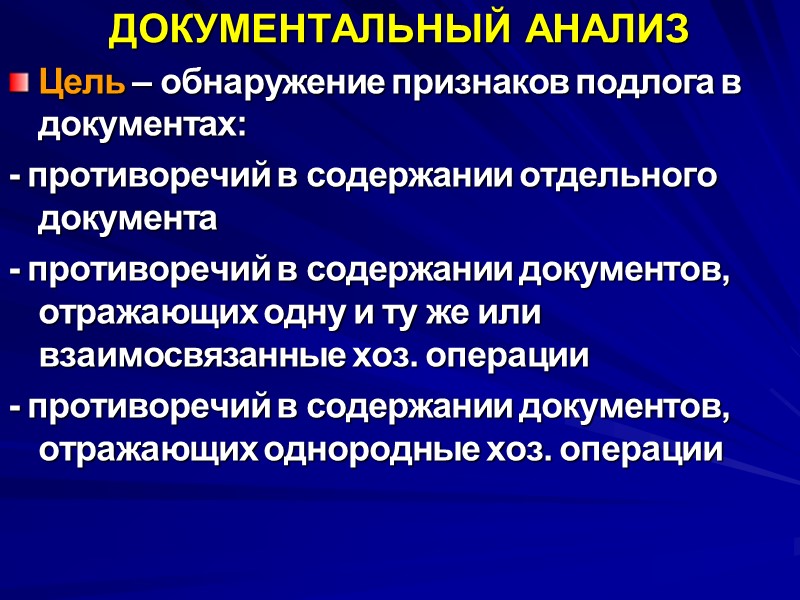 ДОКУМЕНТАЛЬНЫЙ АНАЛИЗ

Цель – обнаружение признаков подлога в документах:

- противоречий в содержании отдельного документа

- противоречий в содержании документов, отражающих одну и ту же или взаимосвязанные хоз. операции

- противоречий в содержании документов, отражающих однородные хоз. операции